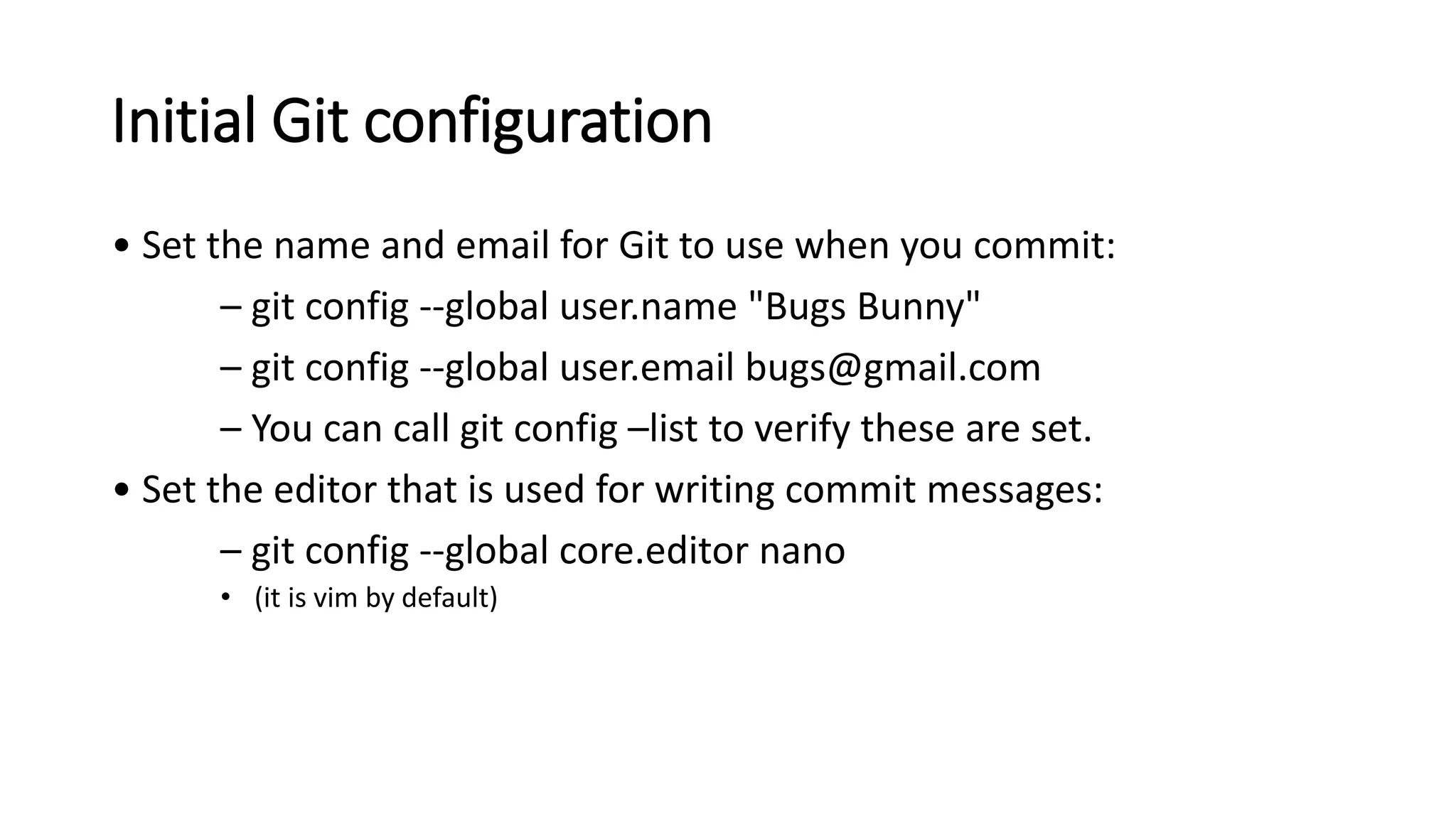 Initial Git configuration

• Set the name and email for Git to use when you commit:

– git config --global user.name "Bugs Bunny"

– git config --global user.email bugs@gmail.com

– You can call git config –list to verify these are set.

• Set the editor that is used for writing commit messages:

– git config --global core.editor nano

• (it is vim by default)